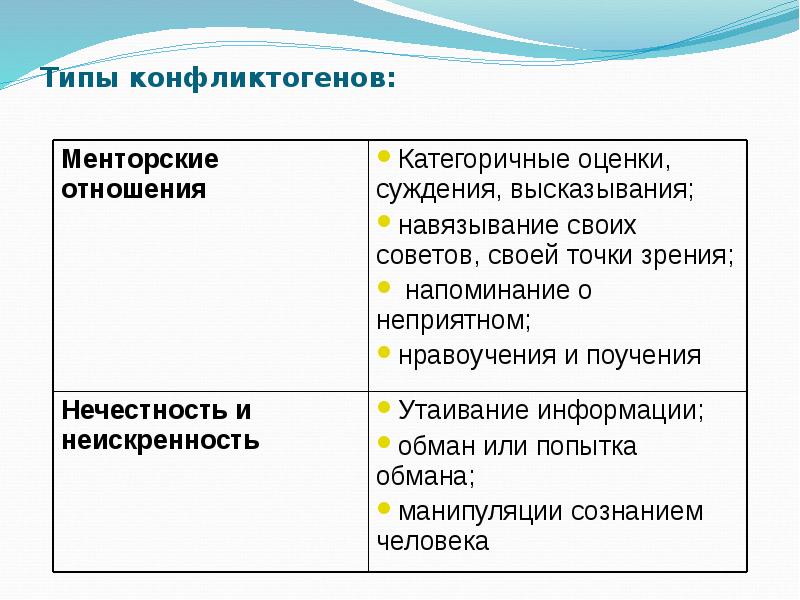 Типы конфликтогенов:

| Менторские отношения | • Категоричные оценки, суждения, высказывания; • навязывание своих советов, своей точки зрения; • напоминание о неприятном; • нравоучения и поучения |
|---|---|
| Нечестность и неискренность | • Утаивание информации; • обман или попытка обмана; • манипуляции сознанием человека |